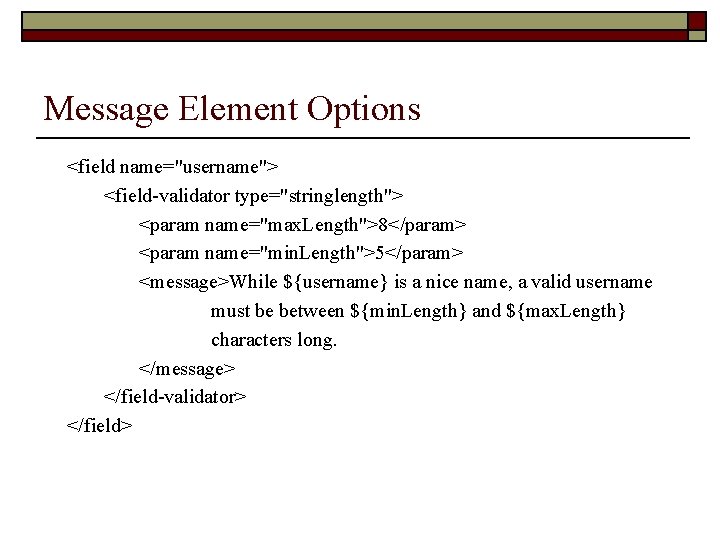 Message Element Options

<field name="username">
<field-validator type="stringlength">
<param name="maxLength">8</param>
<param name="minLength">5</param>
<message>While ${username} is a nice name, a valid username must be between ${minLength} and ${maxLength} characters long.
</message>
</field-validator>
</field>